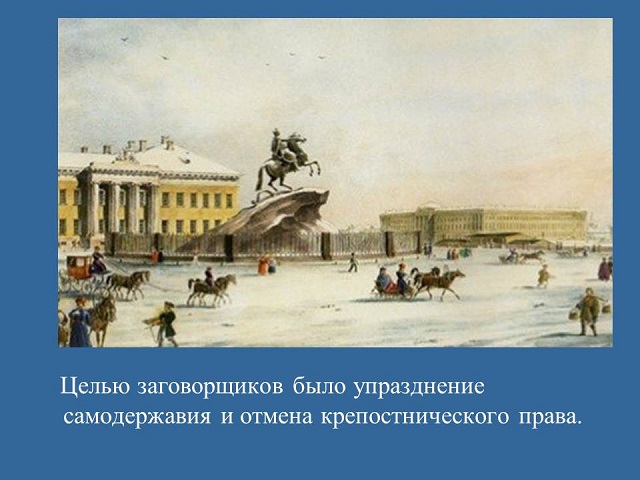 Целью заговорщиков было упразднение самодержавия и отмена крепостнического права.